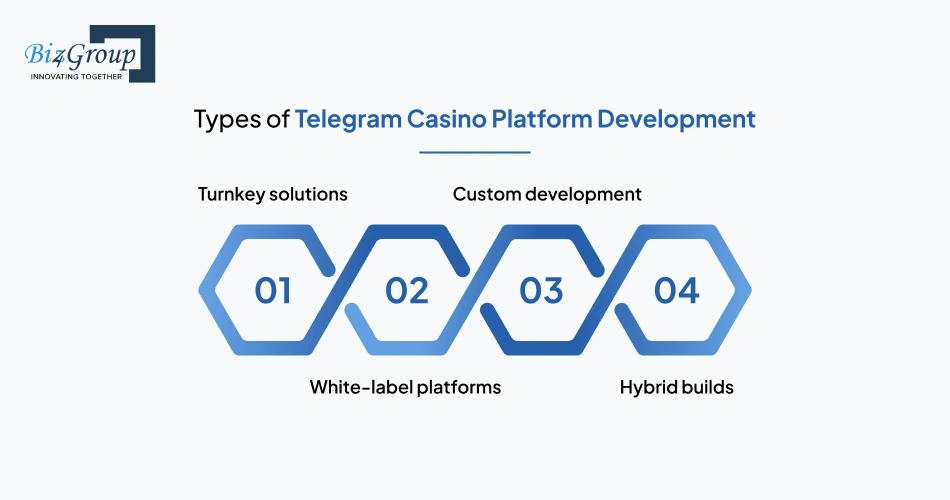 Biz4Group
INNOVATING TOGETHER

Types of Telegram Casino Platform Development

Turnkey solutions

Custom development

01

02

03

04

White-label platforms

Hybrid builds